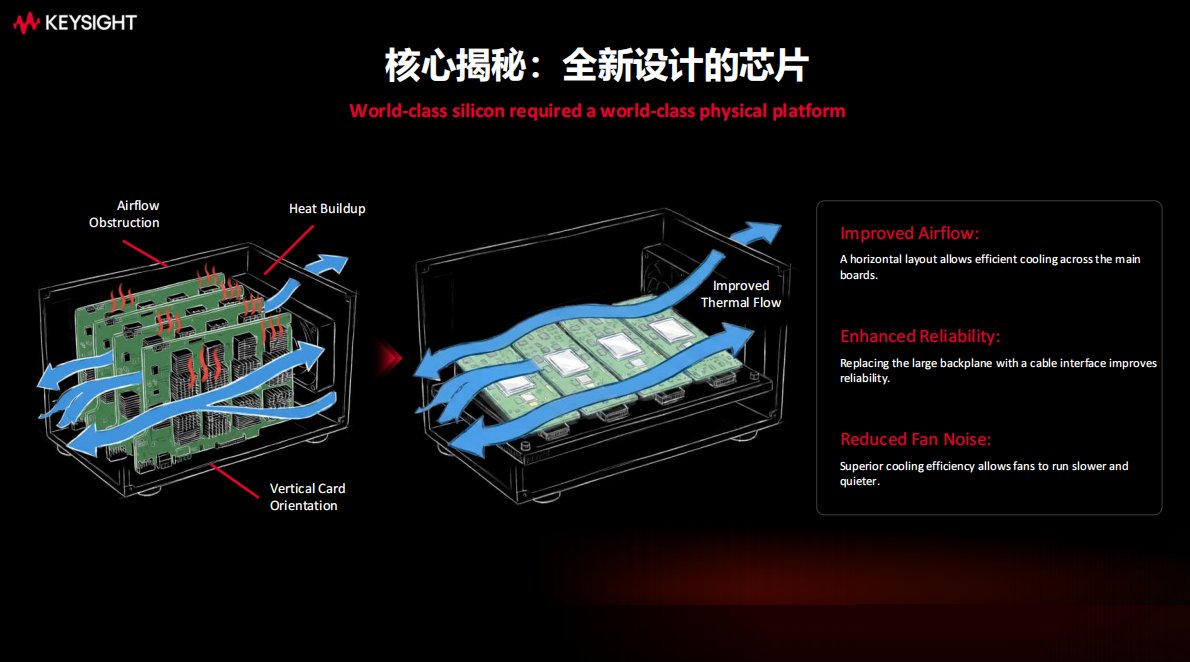 KEYSIGHT

核心揭秘：全新设计的芯片

World-class silicon required a world-class physical platform

Airflow Obstruction

Heat Buildup

Vertical Card Orientation

Improved Thermal Flow

Improved Airflow:

A horizontal layout allows efficient cooling across the main boards.

Enhanced Reliability:

Replacing the large backplane with a cable interface improves reliability.

Reduced Fan Noise:

Superior cooling efficiency allows fans to run slower and quieter.